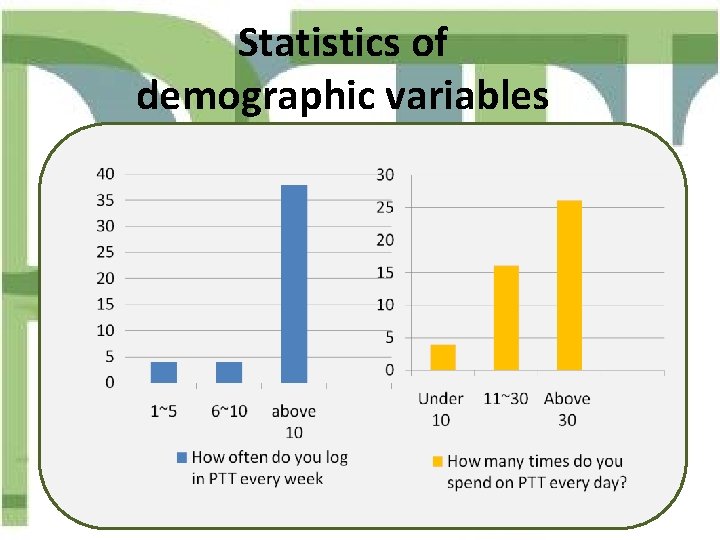 Statistics of demographic variables

40
35
30
25
20
15
10
5
0

1~5 6~10 above 10

How often do you log in PTT every week

30
25
20
15
10
5
0

Under 10 11~30 Above 30

How many times do you spend on PTT every day?